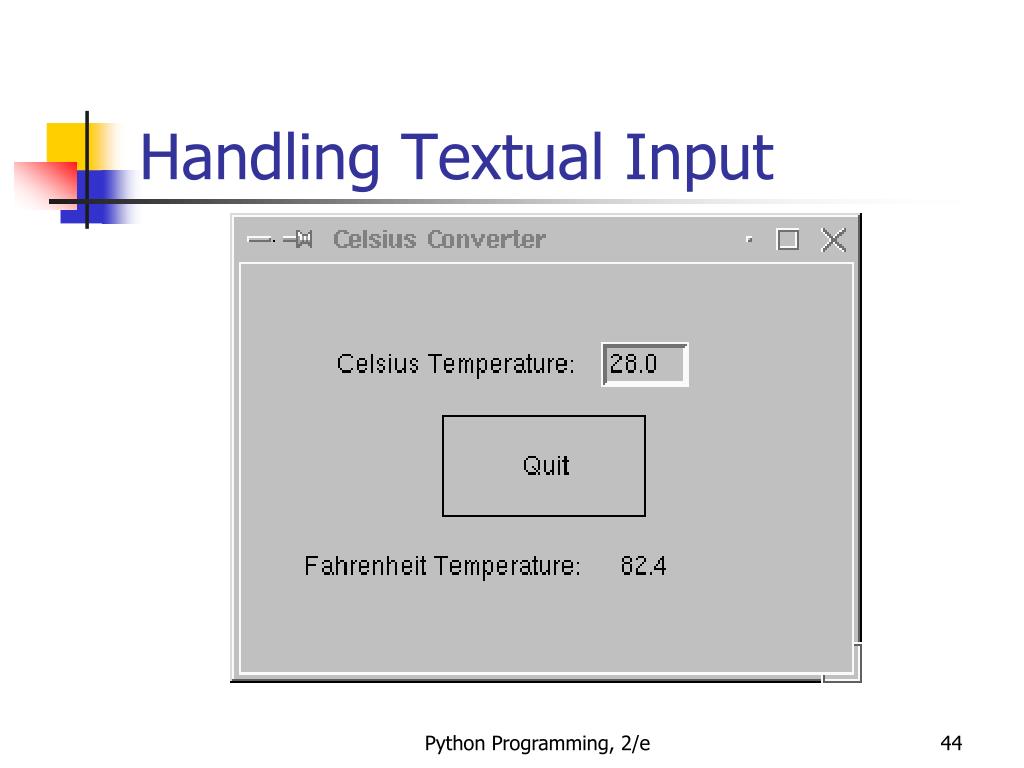 Handling Textual Input

Celsius Converter

Celsius Temperature: 28.0

Quit

Fahrenheit Temperature: 82.4

Python Programming, 2/e

44